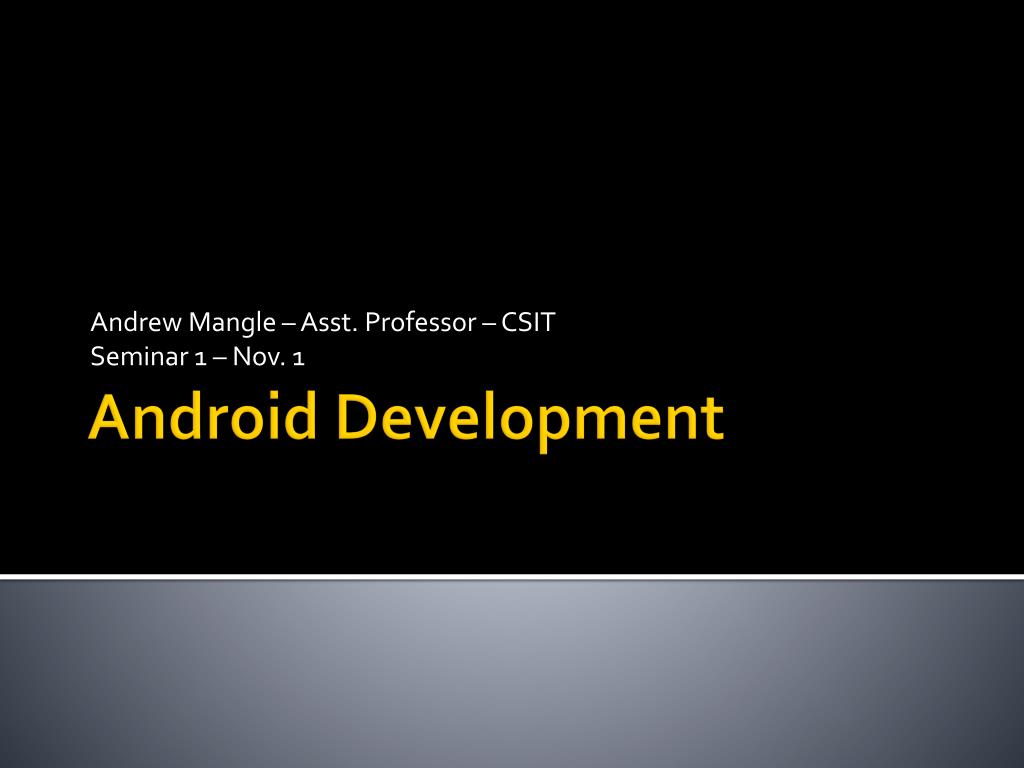 Andrew Mangle – Asst. Professor – CSIT
Seminar 1 – Nov. 1

Android Development